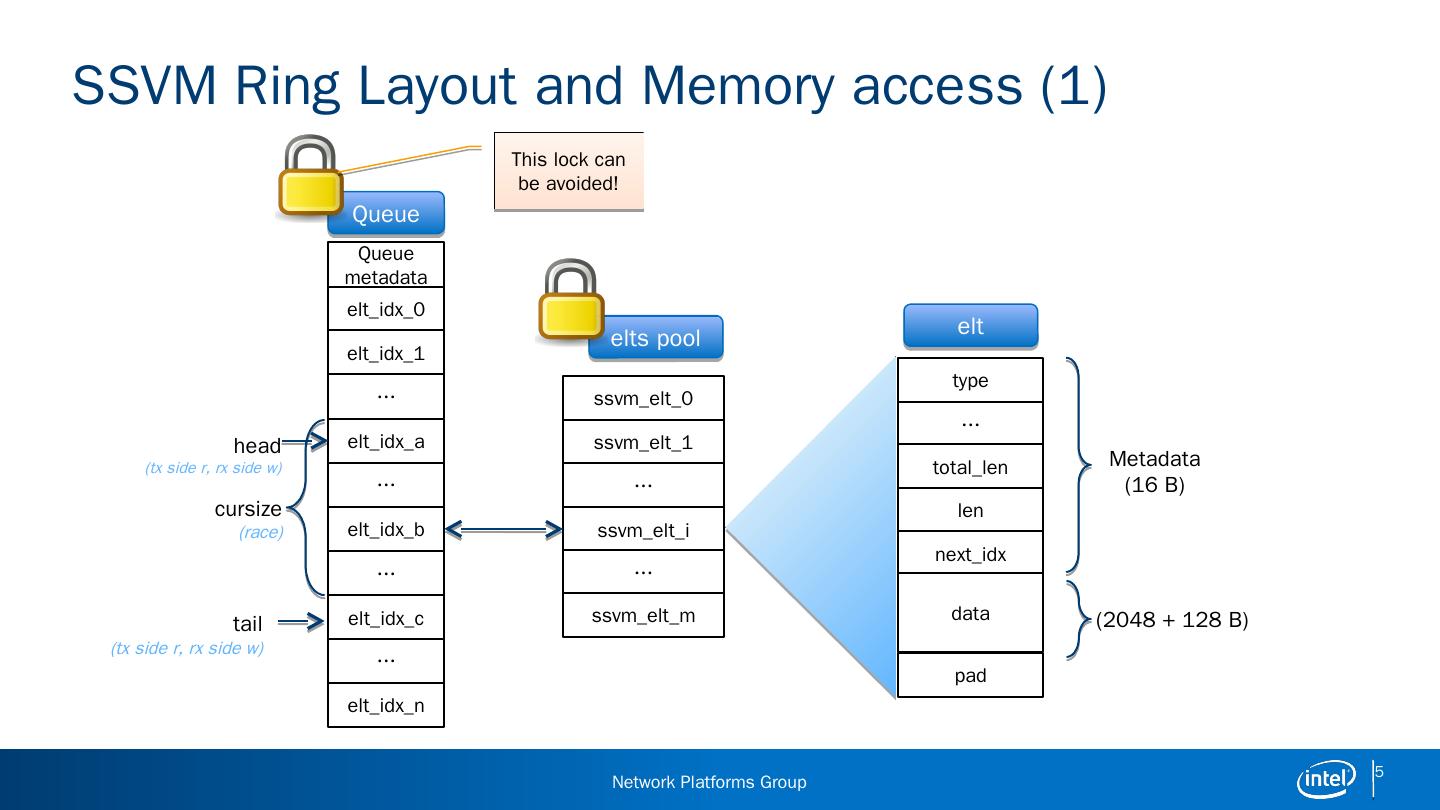 SSVM Ring Layout and Memory access (1)

This lock can be avoided!

Queue

Queue metadata
elt_idx_0
elt_idx_1
...
elt_idx_a
...
elt_idx_b
...
elt_idx_c
...
elt_idx_n

head
(tx side r, rx side w)
cursize
(race)
tail
(tx side r, rx side w)

elts pool

ssvm_elt_0
ssvm_elt_1
...
ssvm_elt_i
...
ssvm_elt_m

elt

type
...
total_len
len
next_idx
data
pad

Metadata (16 B)

(2048 + 128 B)

Network Platforms Group

intel

5